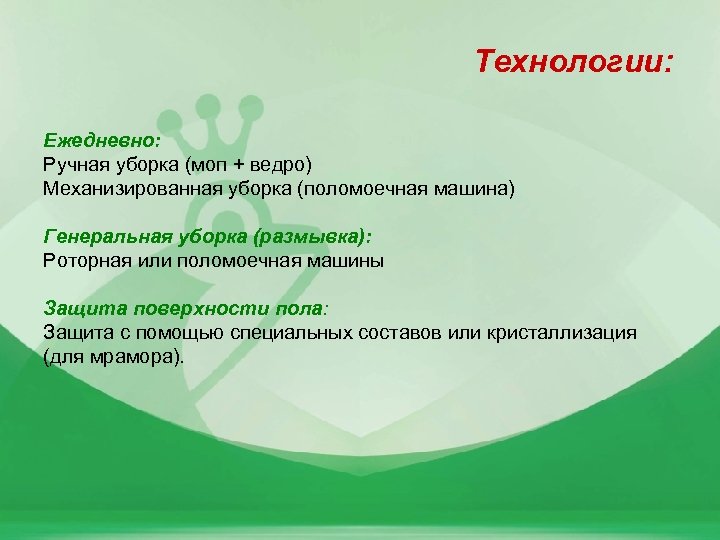 Технологии:

Ежедневно:
Ручная уборка (моп + ведро)
Механизированная уборка (поломоечная машина)

Генеральная уборка (размывка):
Роторная или поломоечная машины

Защита поверхности пола:
Защита с помощью специальных составов или кристаллизация (для мрамора).